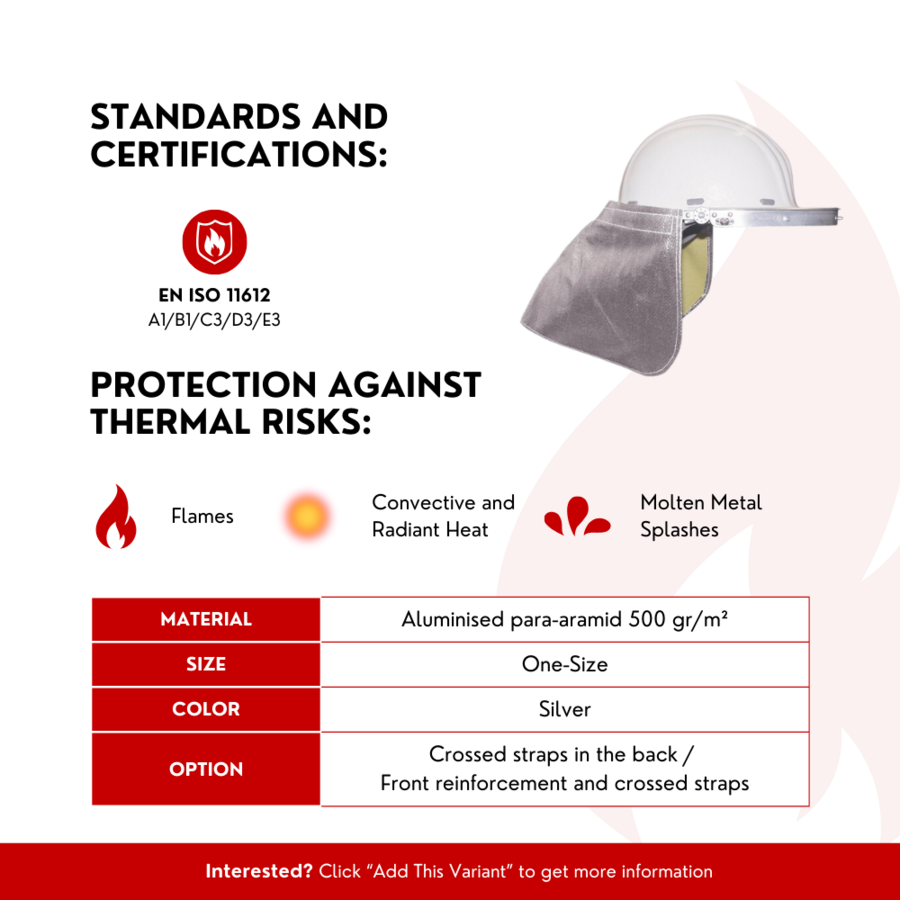 STANDARDS AND CERTIFICATIONS:

EN ISO 11612
A1/B1/C3/D3/E3

PROTECTION AGAINST THERMAL RISKS:

Flames

Convective and Radiant Heat

Molten Metal Splashes

| MATERIAL | Aluminised para-aramid 500 gr/m² |
|---|---|
| SIZE | One-Size |
| COLOR | Silver |
| OPTION | Crossed straps in the back / Front reinforcement and crossed straps |

Interested? Click "Add This Variant" to get more information